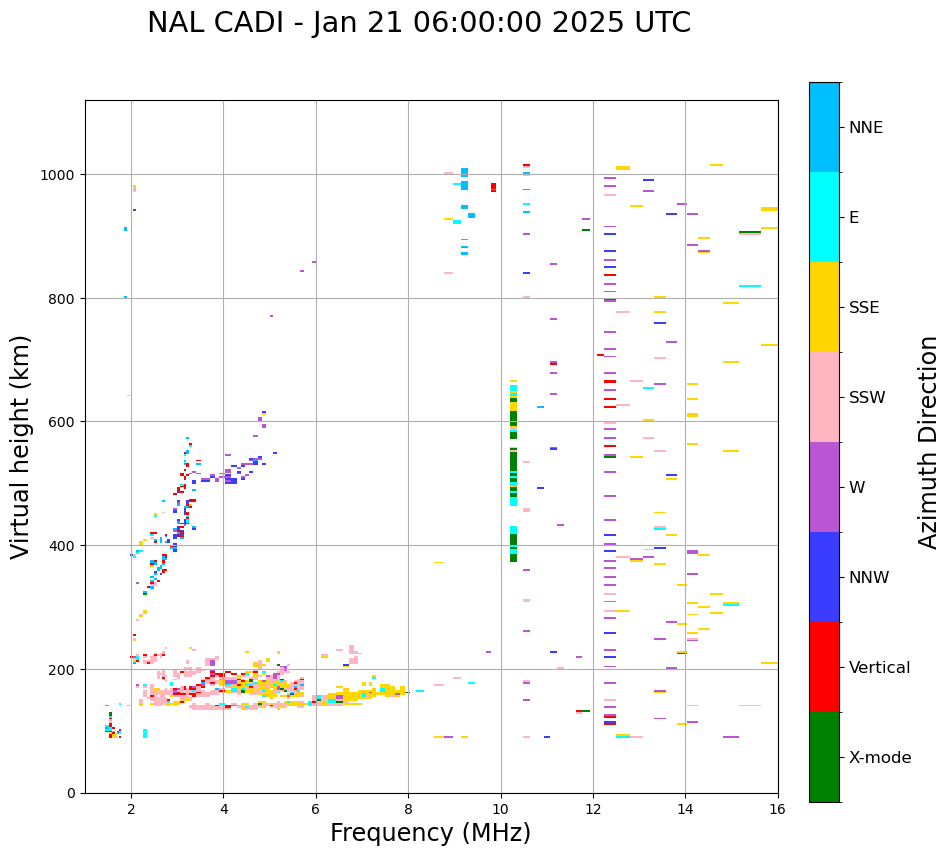 NAL CADI - Jan 21 06:00:00 2025 UTC

Virtual height (km)

1000
800
600
400
200
0

2
4
6
8
10
12
14
16

Frequency (MHz)

NNE
E
SSE
SSW
W
NNW
Vertical
X-mode

Azimuth Direction